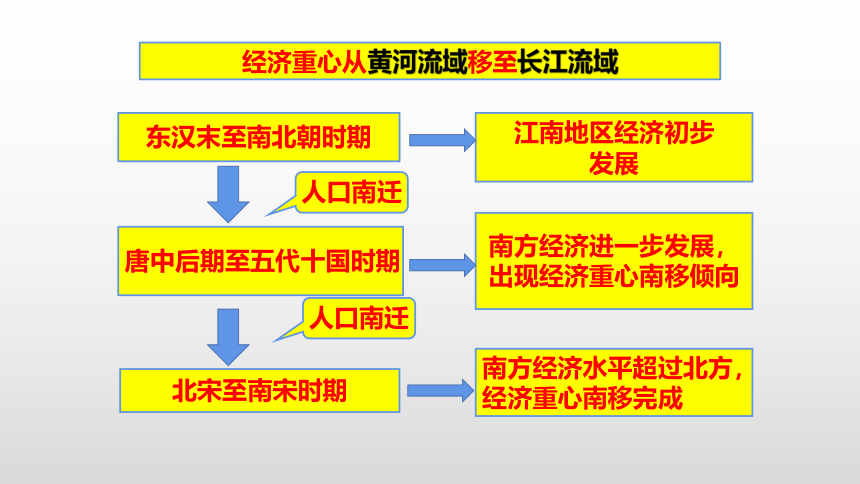 经济重心从黄河流域移至长江流域

东汉末至南北朝时期

江南地区经济初步发展

人口南迁

唐中后期至五代十国时期

南方经济进一步发展，出现经济重心南移倾向

人口南迁

北宋至南宋时期

南方经济水平超过北方，经济重心南移完成